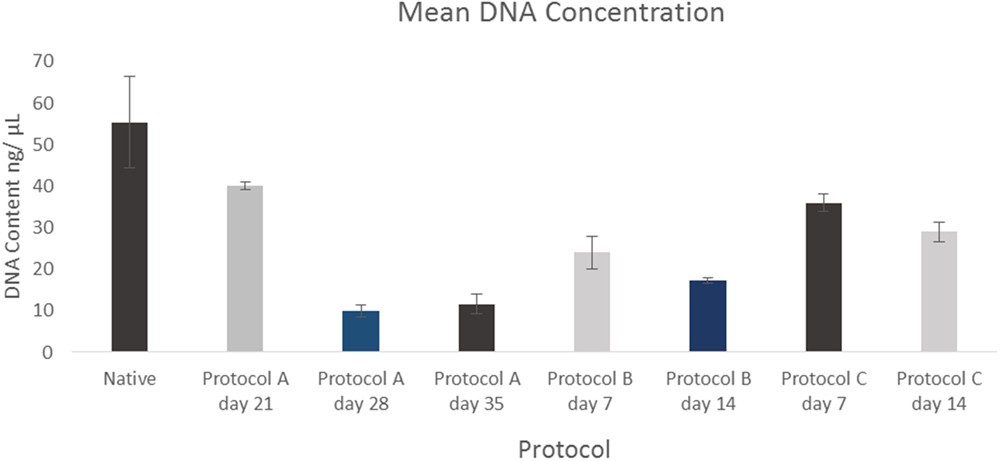 Mean DNA Concentration

DNA Content ng/ µL

70
60
50
40
30
20
10
0

Native
Protocol A day 21
Protocol A day 28
Protocol A day 35
Protocol B day 7
Protocol B day 14
Protocol C day 7
Protocol C day 14

Protocol